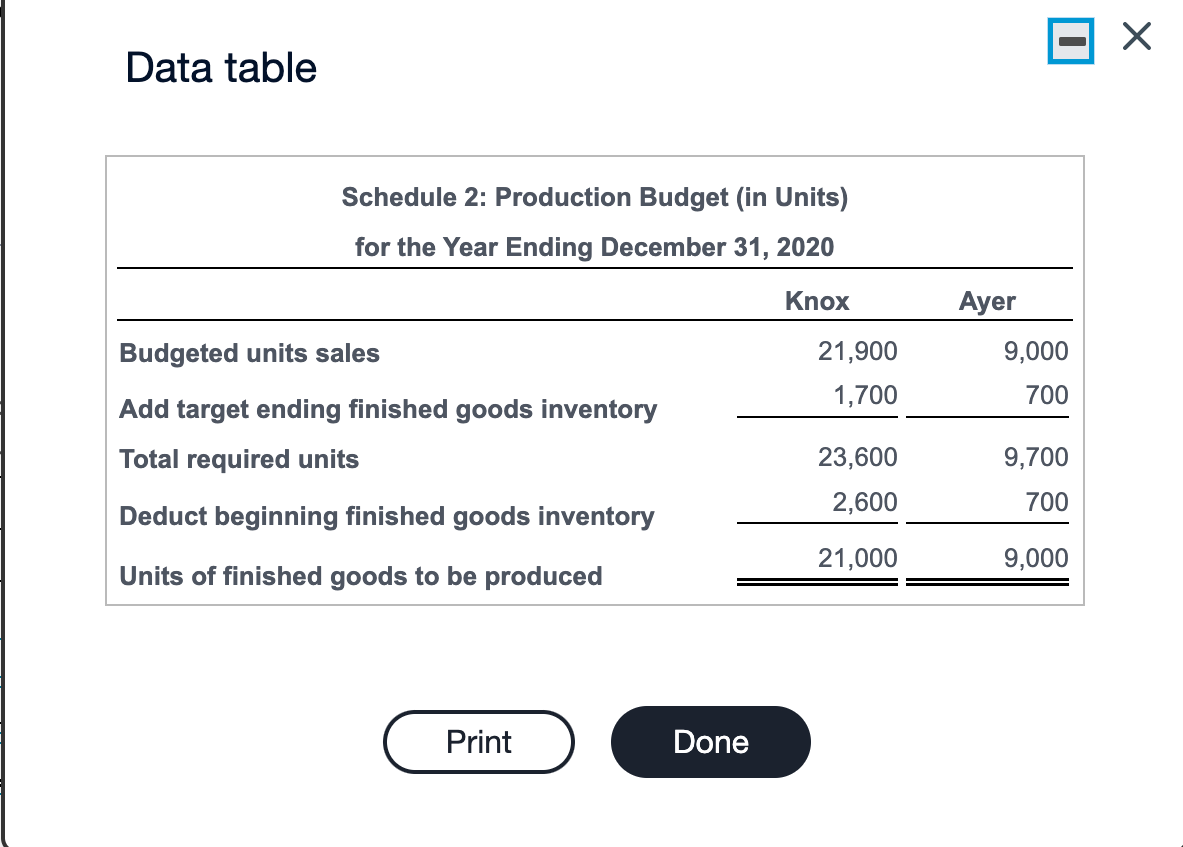 Data table

Schedule 2: Production Budget (in Units)
for the Year Ending December 31, 2020

| | Knox | Ayer |
|---|---|---|
| Budgeted units sales | 21,900 | 9,000 |
| Add target ending finished goods inventory | 1,700 | 700 |
| Total required units | 23,600 | 9,700 |
| Deduct beginning finished goods inventory | 2,600 | 700 |
| Units of finished goods to be produced | 21,000 | 9,000 |

Print Done